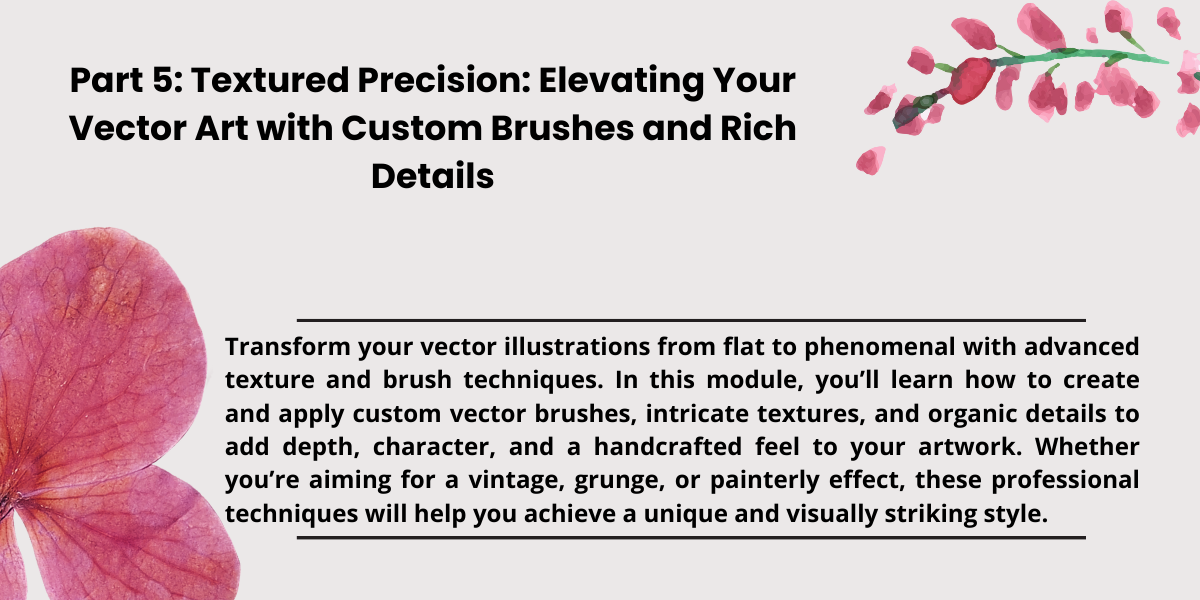 Part 5: Textured Precision: Elevating Your Vector Art with Custom Brushes and Rich Details

Transform your vector illustrations from flat to phenomenal with advanced texture and brush techniques. In this module, you'll learn how to create and apply custom vector brushes, intricate textures, and organic details to add depth, character, and a handcrafted feel to your artwork. Whether you're aiming for a vintage, grunge, or painterly effect, these professional techniques will help you achieve a unique and visually striking style.